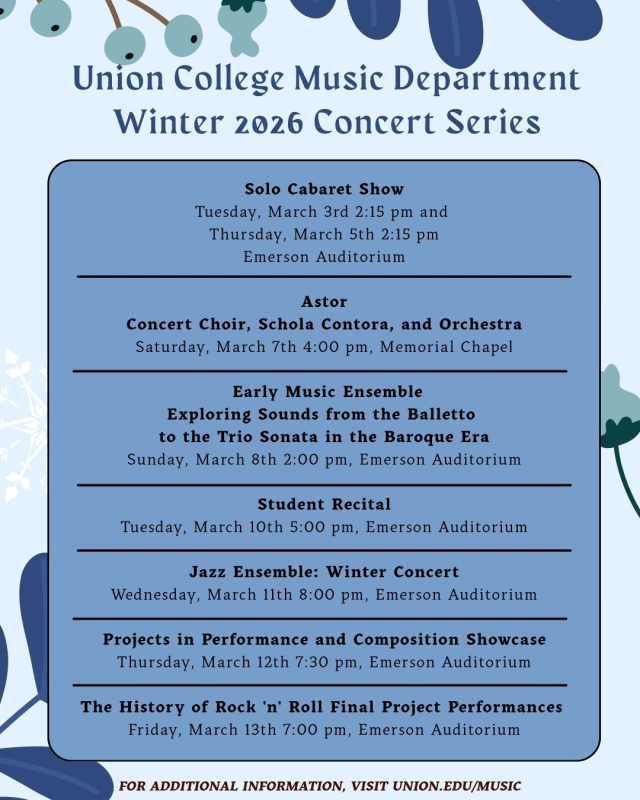 Union College Music Department
Winter 2026 Concert Series

Solo Cabaret Show
Tuesday, March 3rd 2:15 pm and
Thursday, March 5th 2:15 pm
Emerson Auditorium

Astor
Concert Choir, Schola Contora, and Orchestra
Saturday, March 7th 4:00 pm, Memorial Chapel

Early Music Ensemble
Exploring Sounds from the Balletto
to the Trio Sonata in the Baroque Era
Sunday, March 8th 2:00 pm, Emerson Auditorium

Student Recital
Tuesday, March 10th 5:00 pm, Emerson Auditorium

Jazz Ensemble: Winter Concert
Wednesday, March 11th 8:00 pm, Emerson Auditorium

Projects in Performance and Composition Showcase
Thursday, March 12th 7:30 pm, Emerson Auditorium

The History of Rock 'n' Roll Final Project Performances
Friday, March 13th 7:00 pm, Emerson Auditorium

FOR ADDITIONAL INFORMATION, VISIT UNION.EDU/MUSIC